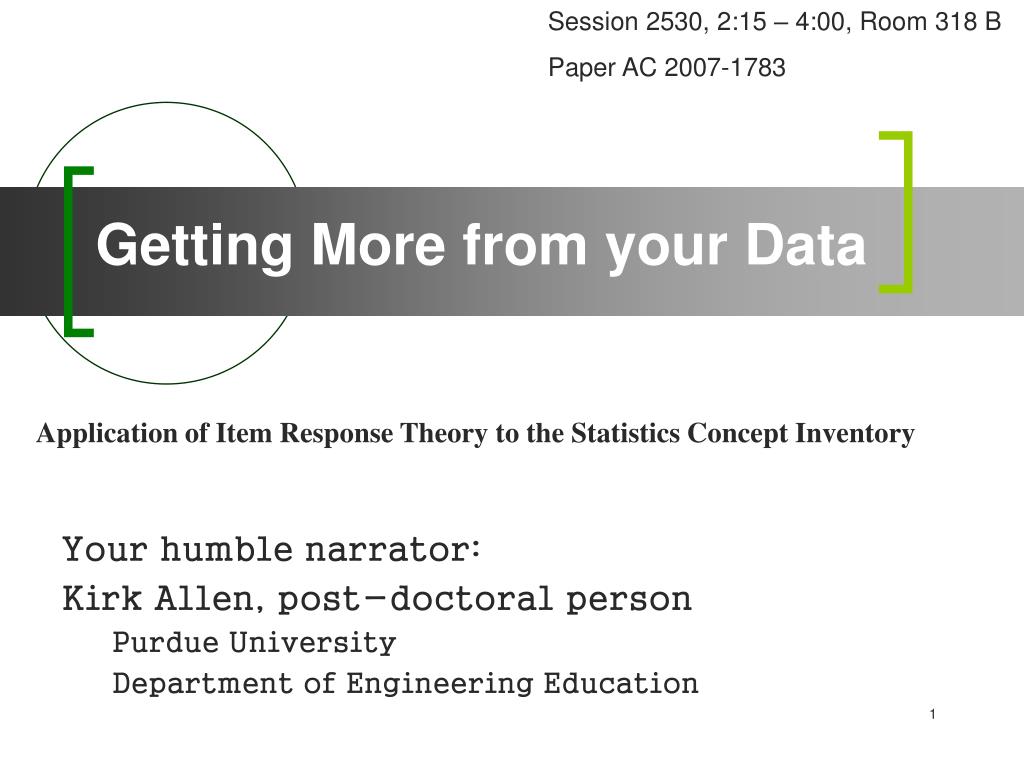 Session 2530, 2:15 – 4:00, Room 318 B

Paper AC 2007-1783

Getting More from your Data

Application of Item Response Theory to the Statistics Concept Inventory

Your humble narrator:

Kirk Allen, post-doctoral person

Purdue University

Department of Engineering Education

1